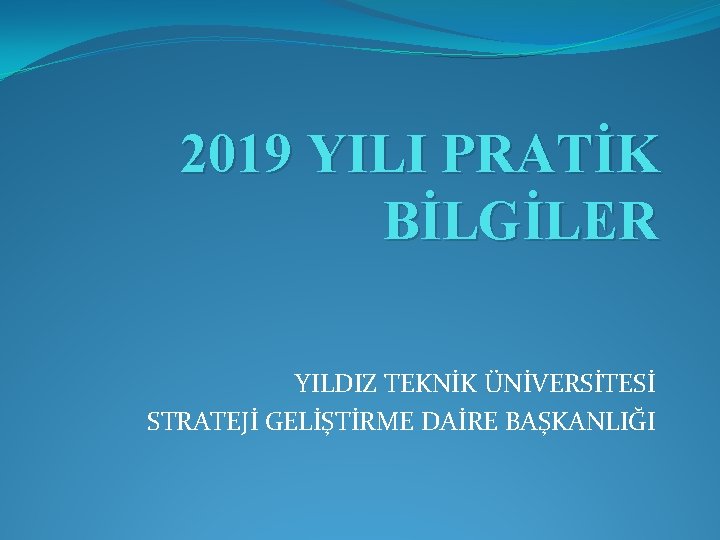 2019 YILI PRATİK BİLGİLER

YILDIZ TEKNİK ÜNİVERSİTESİ
STRATEJİ GELİŞTİRME DAİRE BAŞKANLIĞI